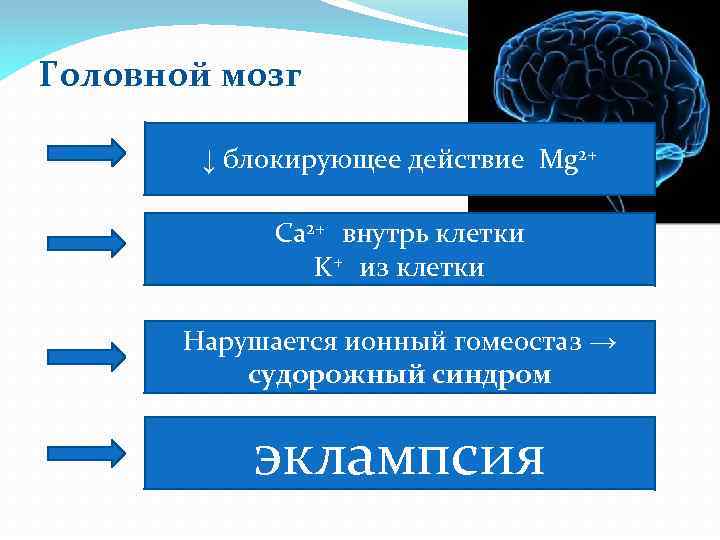 Головной мозг

↓ блокирующее действие $Mg^{2+}$

$Ca^{2+}$ внутрь клетки
$K^{+}$ из клетки

Нарушается ионный гомеостаз → судорожный синдром

эклампсия